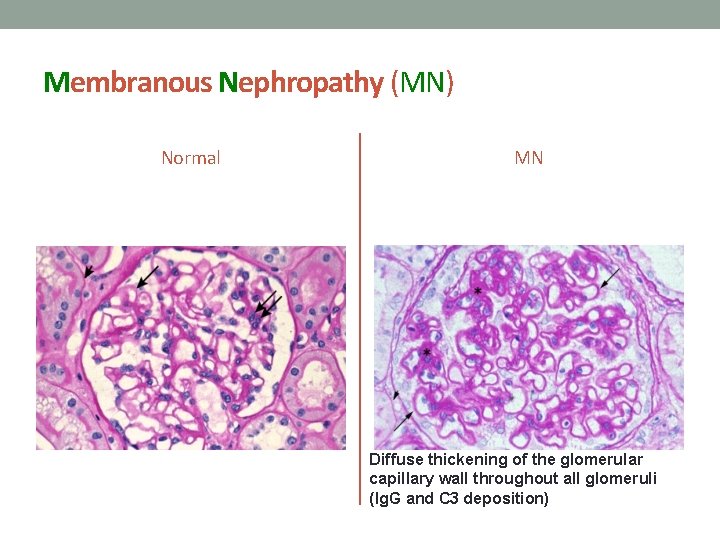 Membranous Nephropathy (MN)

Normal

MN

Diffuse thickening of the glomerular capillary wall throughout all glomeruli (IgG and C3 deposition)